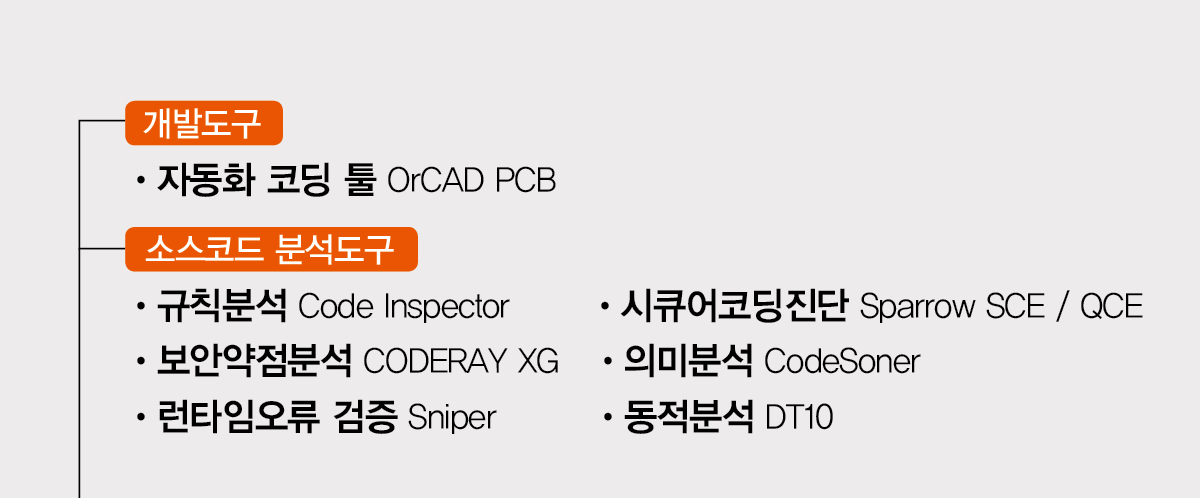 개발도구

· 자동화 코딩 툴 OrCAD PCB

소스코드 분석도구

· 규칙분석 Code Inspector

· 보안약점분석 CODERAY XG

· 런타임오류 검증 Sniper

· 시큐어코딩진단 Sparrow SCE / QCE

· 의미분석 CodeSoner

· 동적분석 DT10